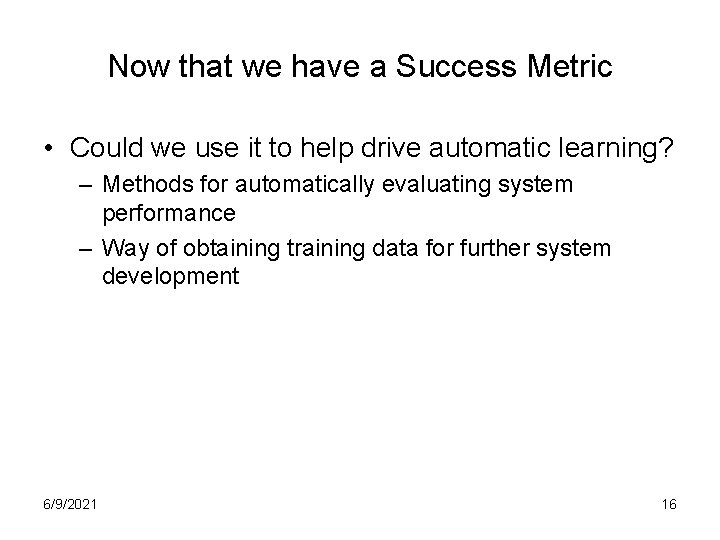 Now that we have a Success Metric

• Could we use it to help drive automatic learning?
– Methods for automatically evaluating system performance
– Way of obtaining training data for further system development

6/9/2021

16